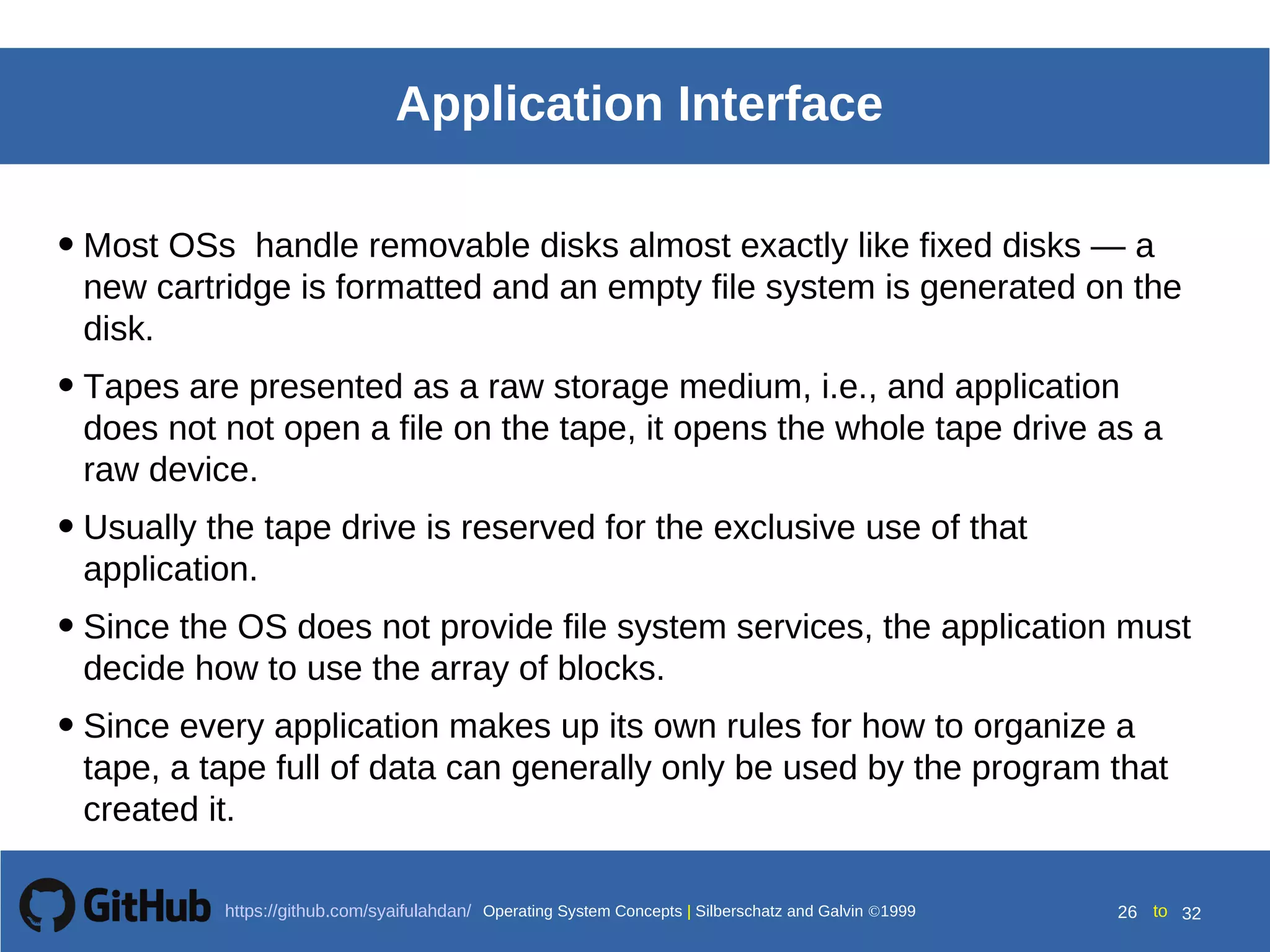 Application Interface

• Most OSs handle removable disks almost exactly like fixed disks — a new cartridge is formatted and an empty file system is generated on the disk.

• Tapes are presented as a raw storage medium, i.e., and application does not not open a file on the tape, it opens the whole tape drive as a raw device.

• Usually the tape drive is reserved for the exclusive use of that application.

• Since the OS does not provide file system services, the application must decide how to use the array of blocks.

• Since every application makes up its own rules for how to organize a tape, a tape full of data can generally only be used by the program that created it.

GitHub https://github.com/syaifulahdan/ Operating System Concepts | Silberschatz and Galvin ©1999 26 to 32